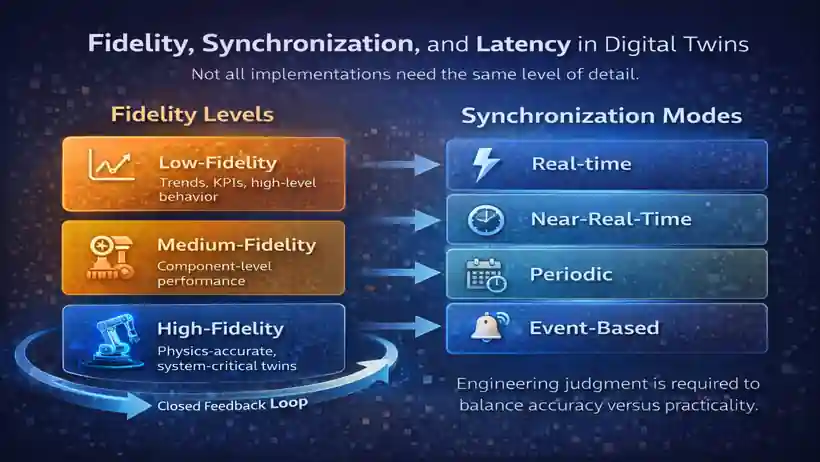 Fidelity, Synchronization, and Latency in Digital Twins

Not all implementations need the same level of detail.

Fidelity Levels

Low-Fidelity
Trends, KPIs, high-level behavior

Medium-Fidelity
Component-level performance

High-Fidelity
Physics-accurate, system-critical twins

Closed Feedback Loop

Synchronization Modes

Real-time

Near-Real-Time

Periodic

Event-Based

Engineering judgment is required to balance accuracy versus practicality.